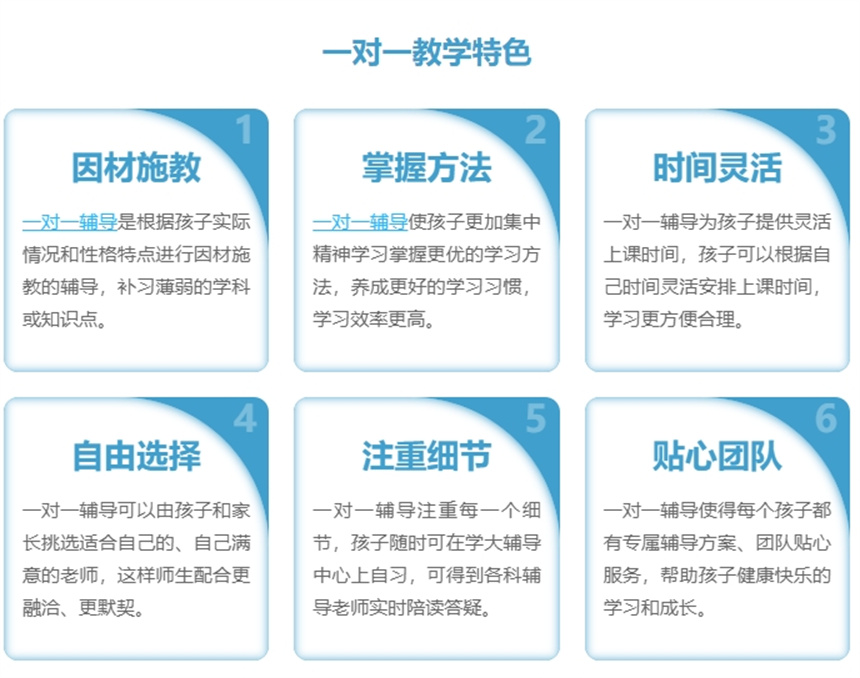 一对一教学特色

1
因材施教
一对一辅导是根据孩子实际情况和性格特点进行因材施教的辅导，补习薄弱的学科或知识点。

2
掌握方法
一对一辅导使孩子更加集中精神学习掌握更优的学习方法，养成更好的学习习惯，学习效率更高。

3
时间灵活
一对一辅导为孩子提供灵活上课时间，孩子可以根据自己时间灵活安排上课时间，学习更方便合理。

4
自由选择
一对一辅导可以由孩子和家长挑选适合自己的、自己满意的老师，这样师生配合更融洽、更默契。

5
注重细节
一对一辅导注重每一个细节，孩子随时可在学大辅导中心上自习，可得到各科辅导老师实时陪读答疑。

6
贴心团队
一对一辅导使得每个孩子都有专属辅导方案、团队贴心服务，帮助孩子健康快乐的学习和成长。